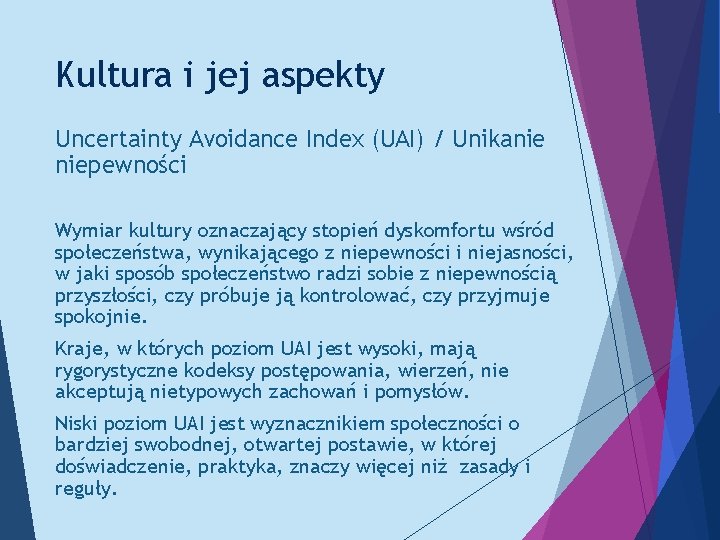 Kultura i jej aspekty

Uncertainty Avoidance Index (UAI) / Unikanie niepewności

Wymiar kultury oznaczający stopień dyskomfortu wśród społeczeństwa, wynikającego z niepewności i niejasności, w jaki sposób społeczeństwo radzi sobie z niepewnością przyszłości, czy próbuje ją kontrolować, czy przyjmuje spokojnie.

Kraje, w których poziom UAI jest wysoki, mają rygorystyczne kodeksy postępowania, wierzeń, nie akceptują nietypowych zachowań i pomysłów.

Niski poziom UAI jest wyznacznikiem społeczności o bardziej swobodnej, otwartej postawie, w której doświadczenie, praktyka, znaczy więcej niż zasady i reguły.